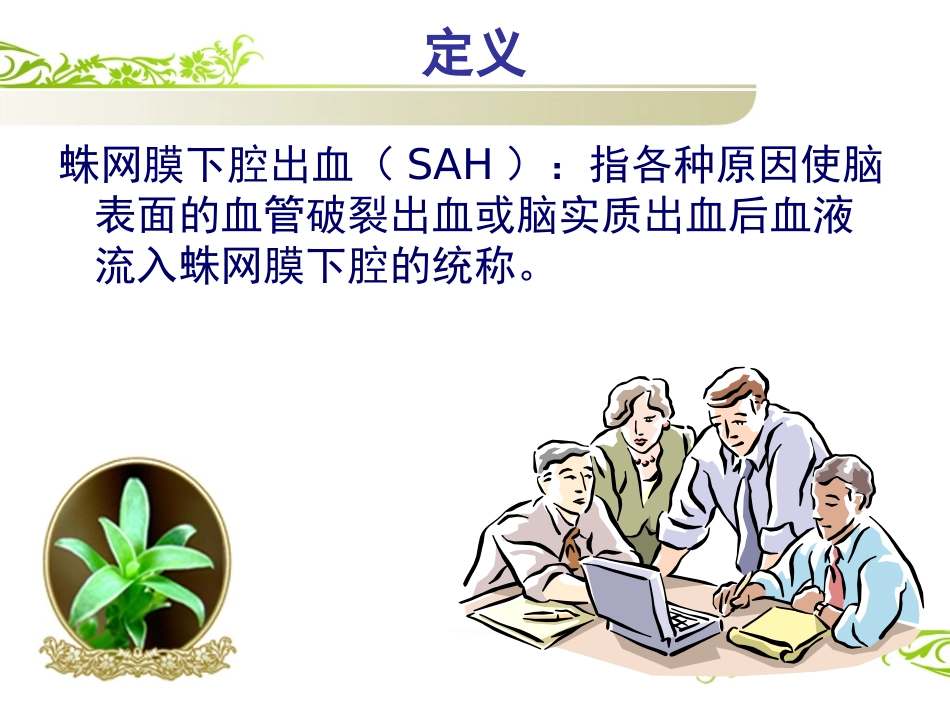 定义

蛛网膜下腔出血（ SAH ）：指各种原因使脑表面的血管破裂出血或脑实质出血后血液流入蛛网膜下腔的统称。